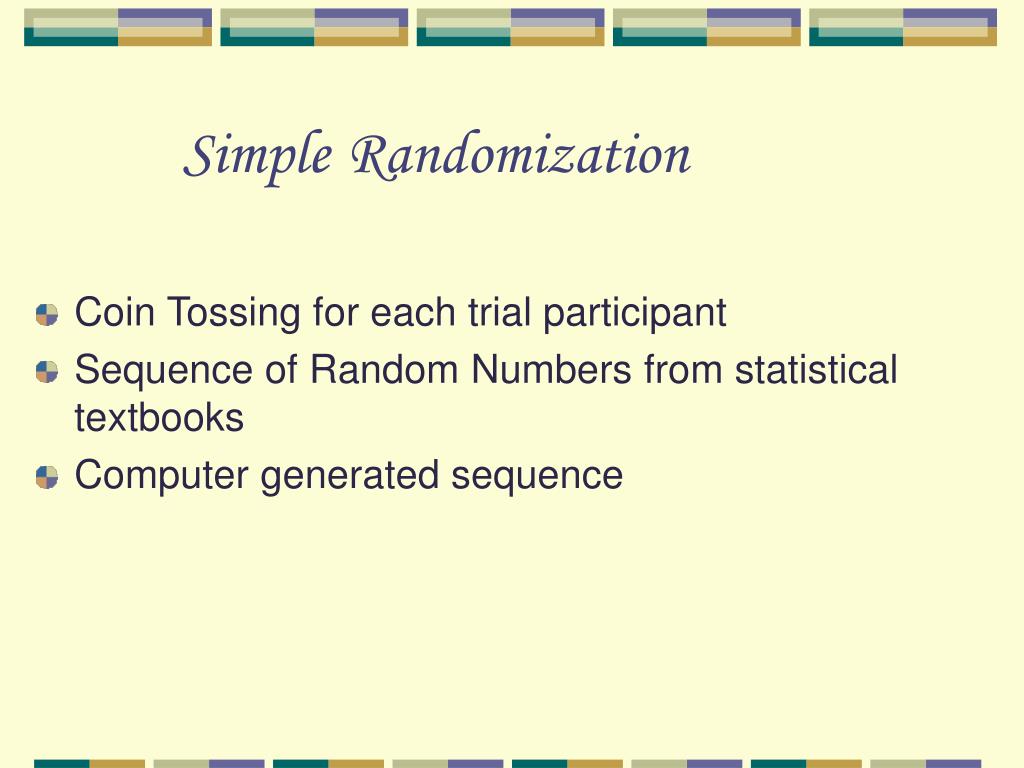 Simple Randomization

Coin Tossing for each trial participant

Sequence of Random Numbers from statistical textbooks

Computer generated sequence